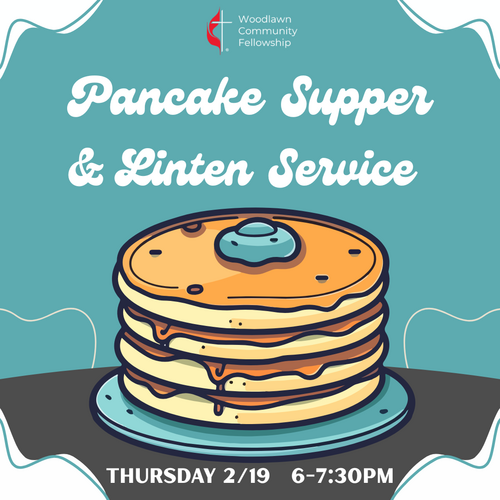 Woodlawn Community Fellowship

Pancake Supper & Linten Service

THURSDAY 2/19 6-7:30PM